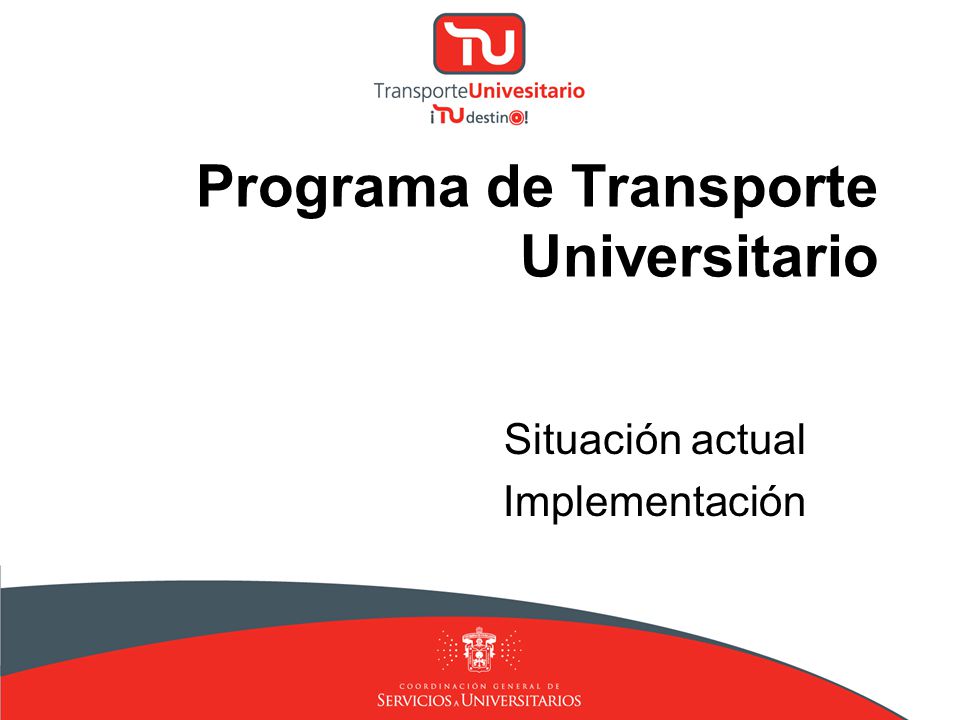 TU

TransporteUnivesitario
¡TU destino!

Programa de Transporte Universitario

Situación actual
Implementación

COORDINACIÓN GENERAL DE
SERVICIOS A UNIVERSITARIOS